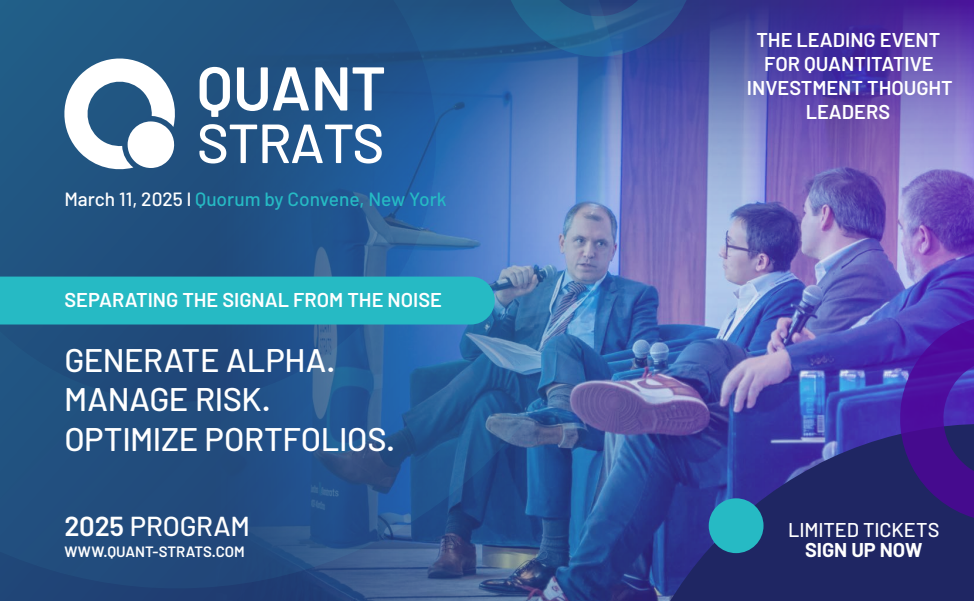 QUANT STRATS

March 11, 2025 | Quorum by Convene, New York

THE LEADING EVENT FOR QUANTITATIVE INVESTMENT THOUGHT LEADERS

SEPARATING THE SIGNAL FROM THE NOISE

GENERATE ALPHA.
MANAGE RISK.
OPTIMIZE PORTFOLIOS.

2025 PROGRAM
WWW.QUANT-STRATS.COM

LIMITED TICKETS
SIGN UP NOW